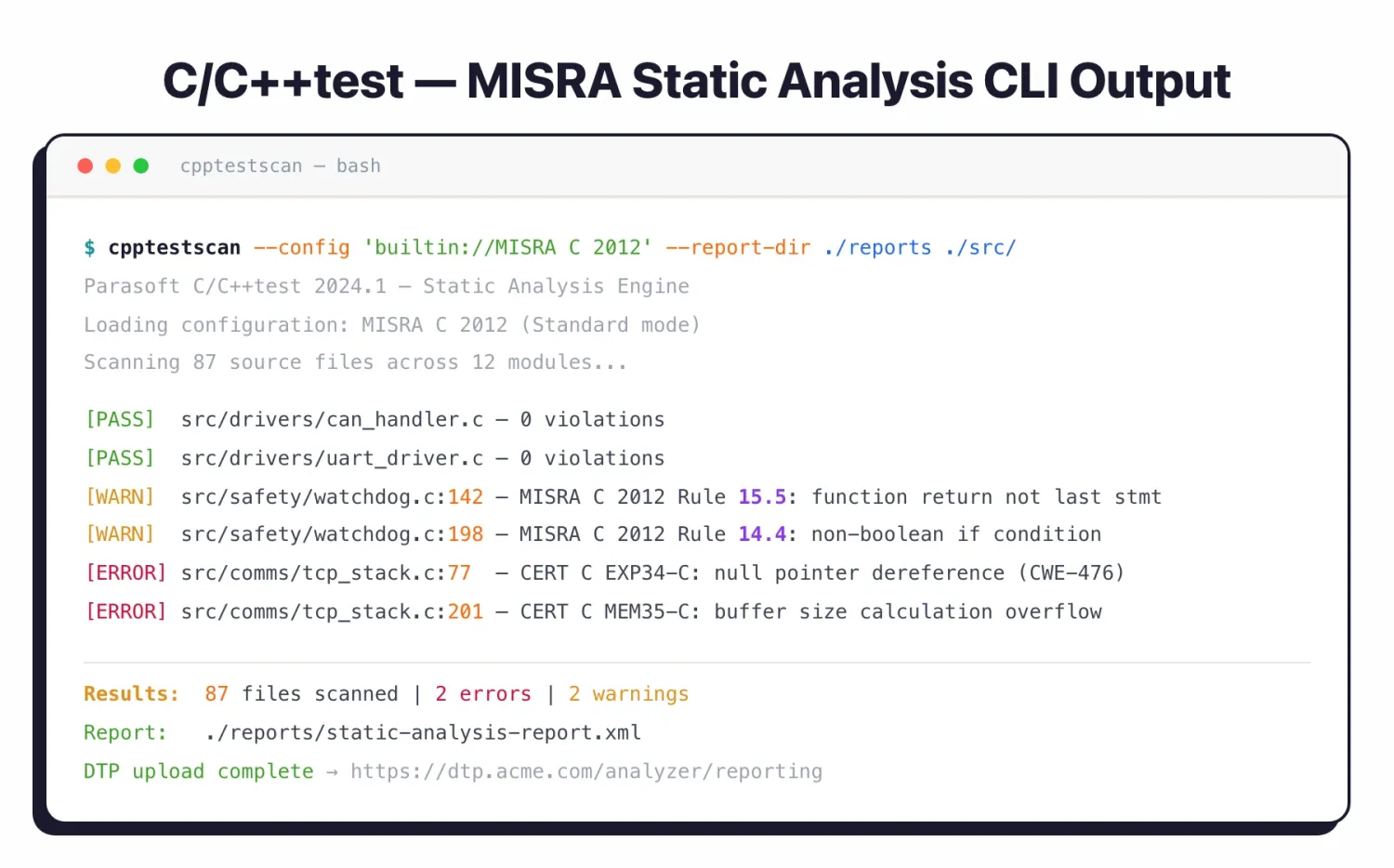 C/C++test — MISRA Static Analysis CLI Output

cpptestscan — bash

$ cpptestscan --config 'builtin://MISRA C 2012' --report-dir ./reports ./src/
Parasoft C/C++test 2024.1 — Static Analysis Engine
Loading configuration: MISRA C 2012 (Standard mode)
Scanning 87 source files across 12 modules...

[PASS] src/drivers/can_handler.c — 0 violations
[PASS] src/drivers/uart_driver.c — 0 violations
[WARN] src/safety/watchdog.c:142 — MISRA C 2012 Rule 15.5: function return not last stmt
[WARN] src/safety/watchdog.c:198 — MISRA C 2012 Rule 14.4: non-boolean if condition
[ERROR] src/comms/tcp_stack.c:77 — CERT C EXP34-C: null pointer dereference (CWE-476)
[ERROR] src/comms/tcp_stack.c:201 — CERT C MEM35-C: buffer size calculation overflow

Results: 87 files scanned | 2 errors | 2 warnings
Report: ./reports/static-analysis-report.xml
DTP upload complete → https://dtp.acme.com/analyzer/reporting